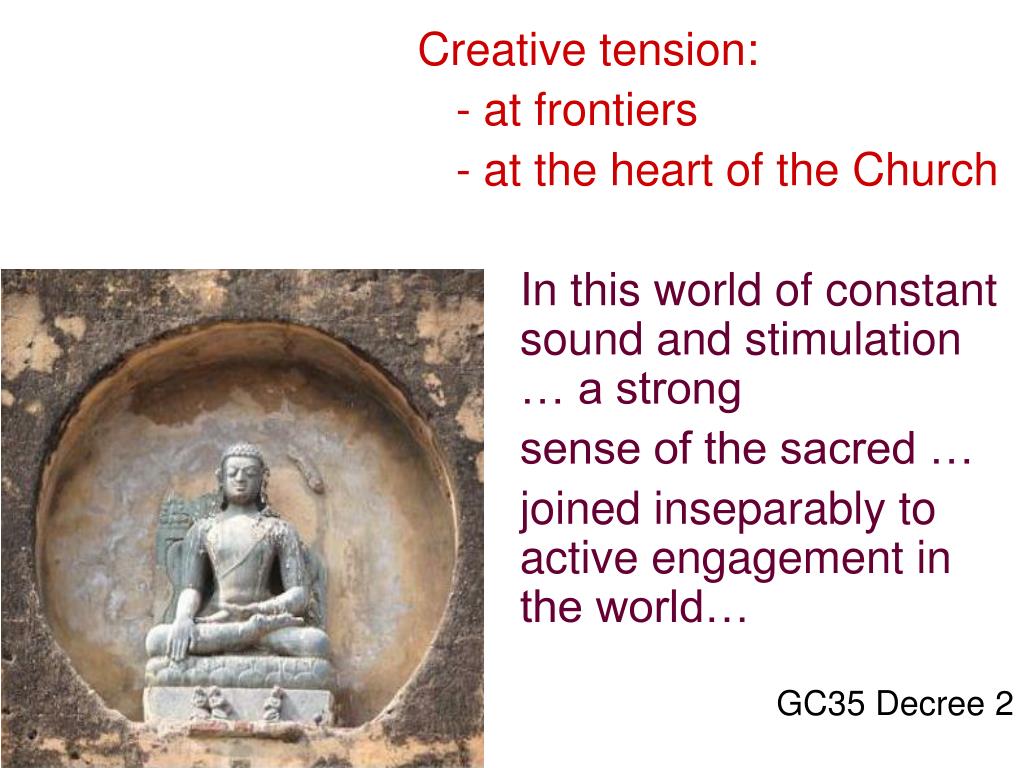 Creative tension:
- at frontiers
- at the heart of the Church

In this world of constant sound and stimulation … a strong

sense of the sacred …

joined inseparably to active engagement in the world…

GC35 Decree 2